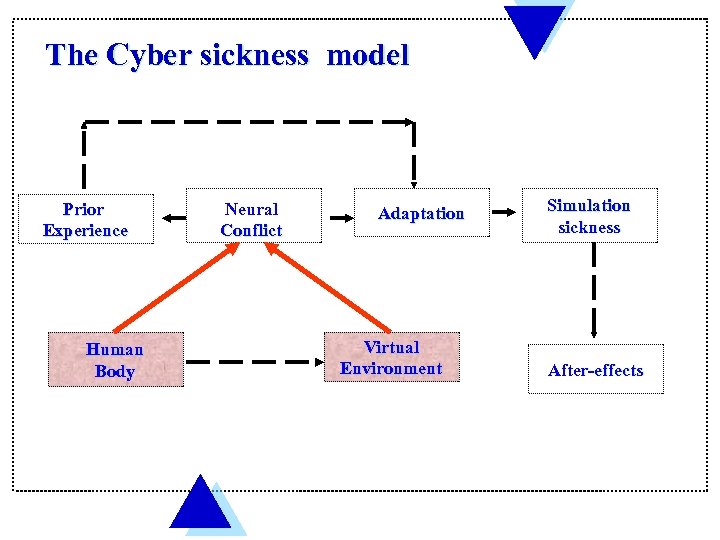 The Cyber sickness model

Prior Experience

Neural Conflict

Adaptation

Simulation sickness

Human Body

Virtual Environment

After-effects